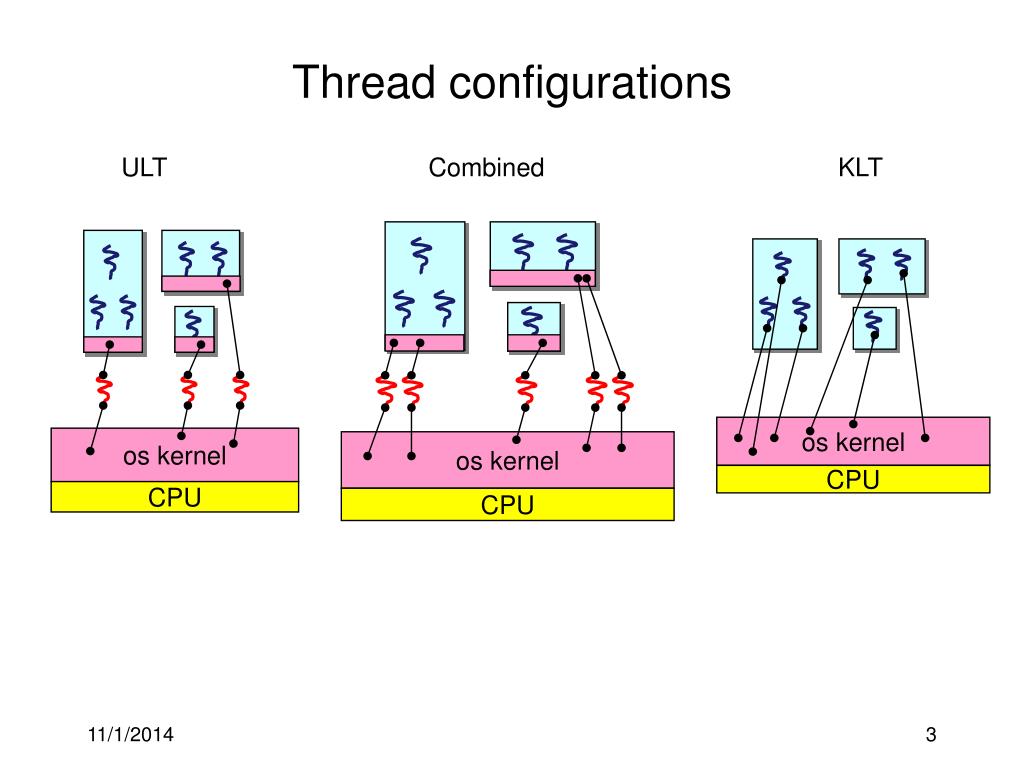 Thread configurations

ULT

Combined

KLT

os kernel

CPU

os kernel

CPU

os kernel

CPU

11/1/2014

3